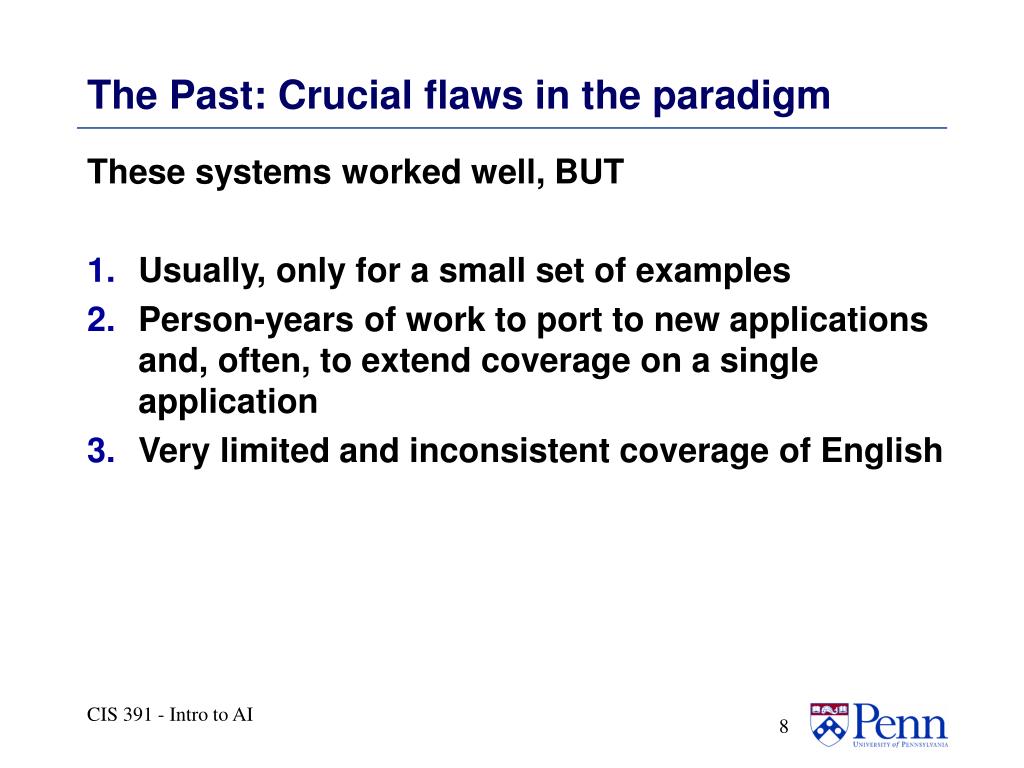 The Past: Crucial flaws in the paradigm

These systems worked well, BUT

1. Usually, only for a small set of examples
2. Person-years of work to port to new applications and, often, to extend coverage on a single application
3. Very limited and inconsistent coverage of English

CIS 391 - Intro to AI

8

Penn
University of Pennsylvania